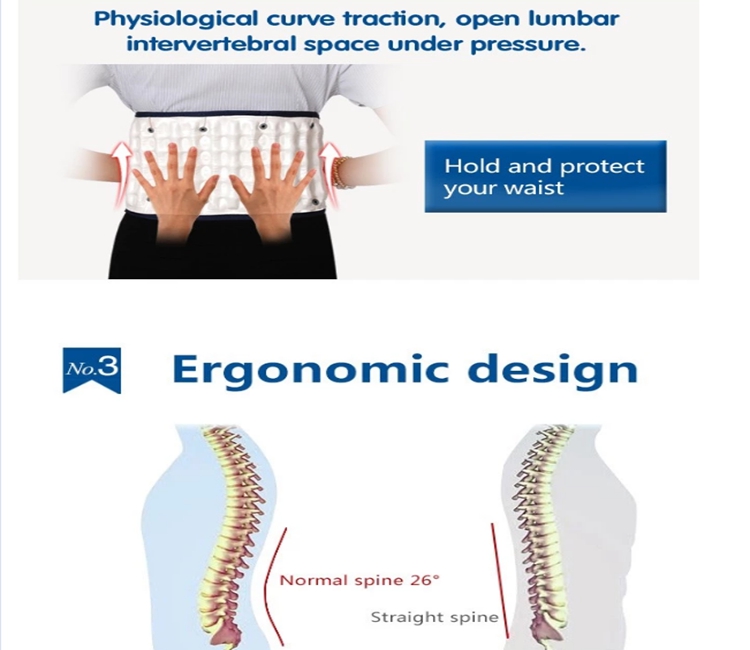 Physiological curve traction, open lumbar intervertebral space under pressure.

Hold and protect your waist

No.3 Ergonomic design

Normal spine 26°

Straight spine